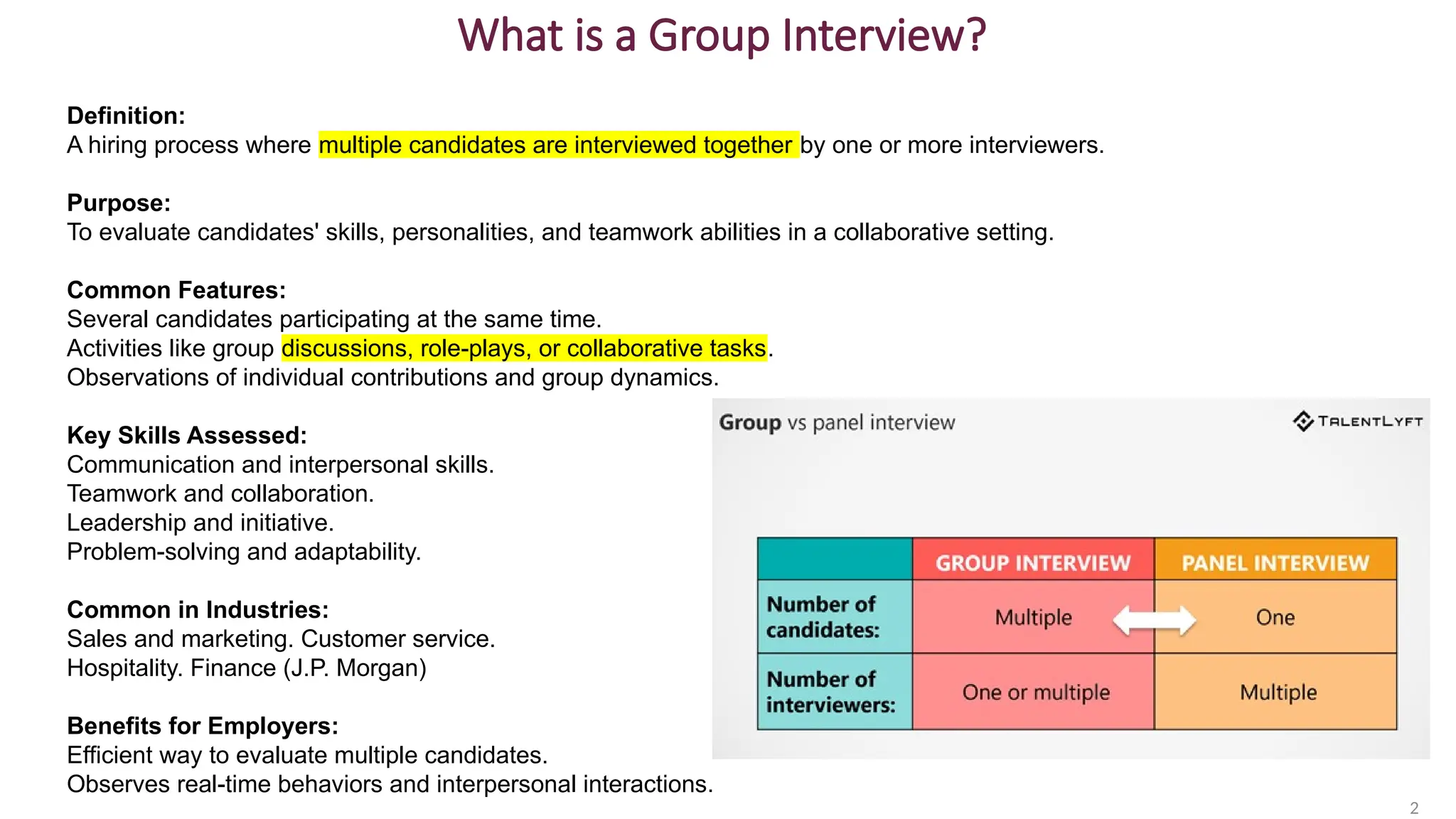 What is a Group Interview?

Definition:
A hiring process where multiple candidates are interviewed together by one or more interviewers.

Purpose:
To evaluate candidates' skills, personalities, and teamwork abilities in a collaborative setting.

Common Features:
Several candidates participating at the same time.
Activities like group discussions, role-plays, or collaborative tasks.
Observations of individual contributions and group dynamics.

Key Skills Assessed:
Communication and interpersonal skills.
Teamwork and collaboration.
Leadership and initiative.
Problem-solving and adaptability.

Common in Industries:
Sales and marketing. Customer service.
Hospitality. Finance (J.P. Morgan)

Benefits for Employers:
Efficient way to evaluate multiple candidates.
Observes real-time behaviors and interpersonal interactions.

Group vs panel interview

TALENTLYFT

| | GROUP INTERVIEW | PANEL INTERVIEW |
|---|---|---|
| Number of candidates: | Multiple | One |
| Number of interviewers: | One or multiple | Multiple |

2